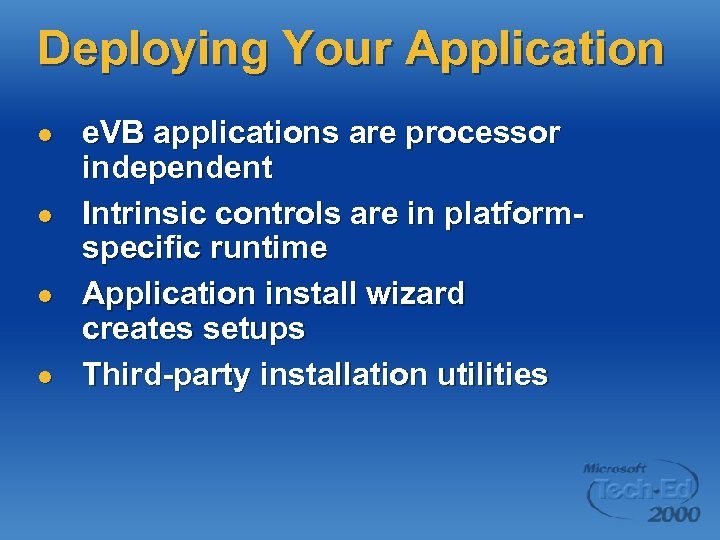 Deploying Your Application

- eVB applications are processor independent
- Intrinsic controls are in platform-specific runtime
- Application install wizard creates setups
- Third-party installation utilities

Microsoft Tech·Ed 2000